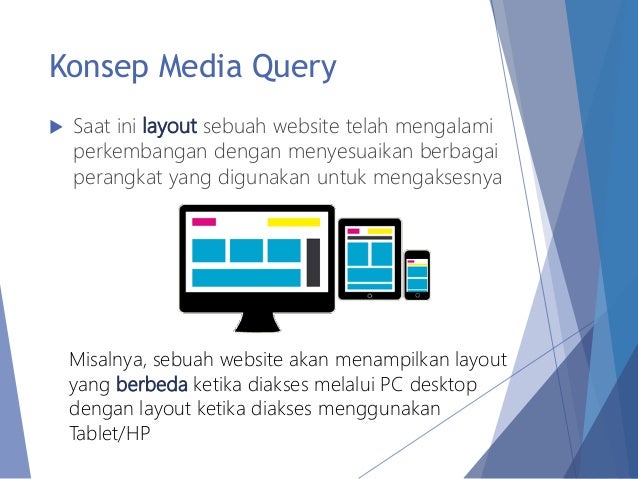 Konsep Media Query

Saat ini layout sebuah website telah mengalami perkembangan dengan menyesuaikan berbagai perangkat yang digunakan untuk mengaksesnya

Misalnya, sebuah website akan menampilkan layout yang berbeda ketika diakses melalui PC desktop dengan layout ketika diakses menggunakan Tablet/HP